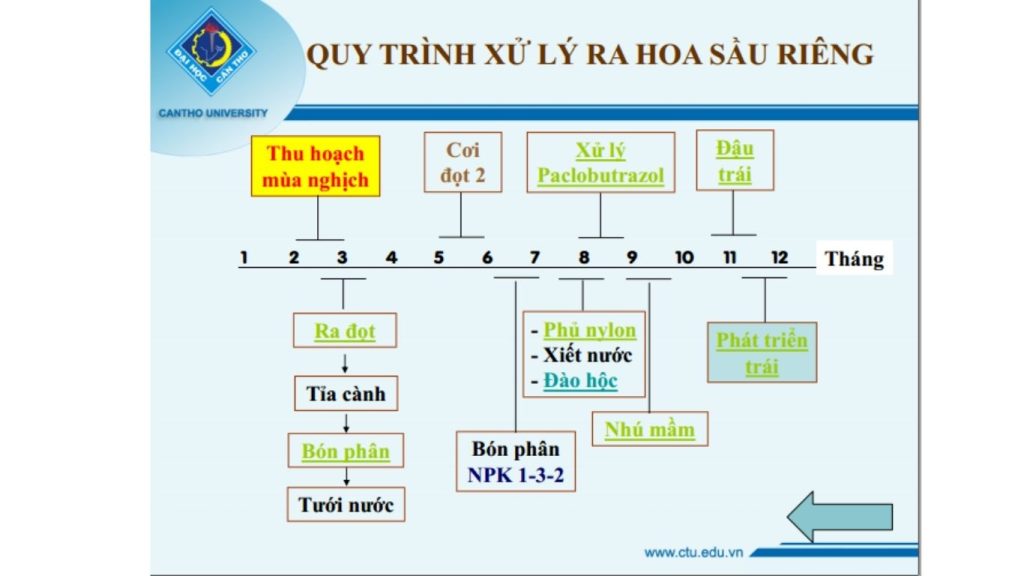 ĐẠI HỌC CẦN THƠ

CANTHO UNIVERSITY

QUY TRÌNH XỬ LÝ RA HOA SẦU RIÊNG

Thu hoạch mùa nghịch

Cơi đọt 2

Xử lý Paclobutrazol

Đậu trái

1 2 3 4 5 6 7 8 9 10 11 12 Tháng

Ra đọt

Tỉa cành

Bón phân

Tưới nước

Bón phân NPK 1-3-2

- Phủ nylon
- Xiết nước
- Đào hộc

Nhú mầm

Phát triển trái

www.ctu.edu.vn